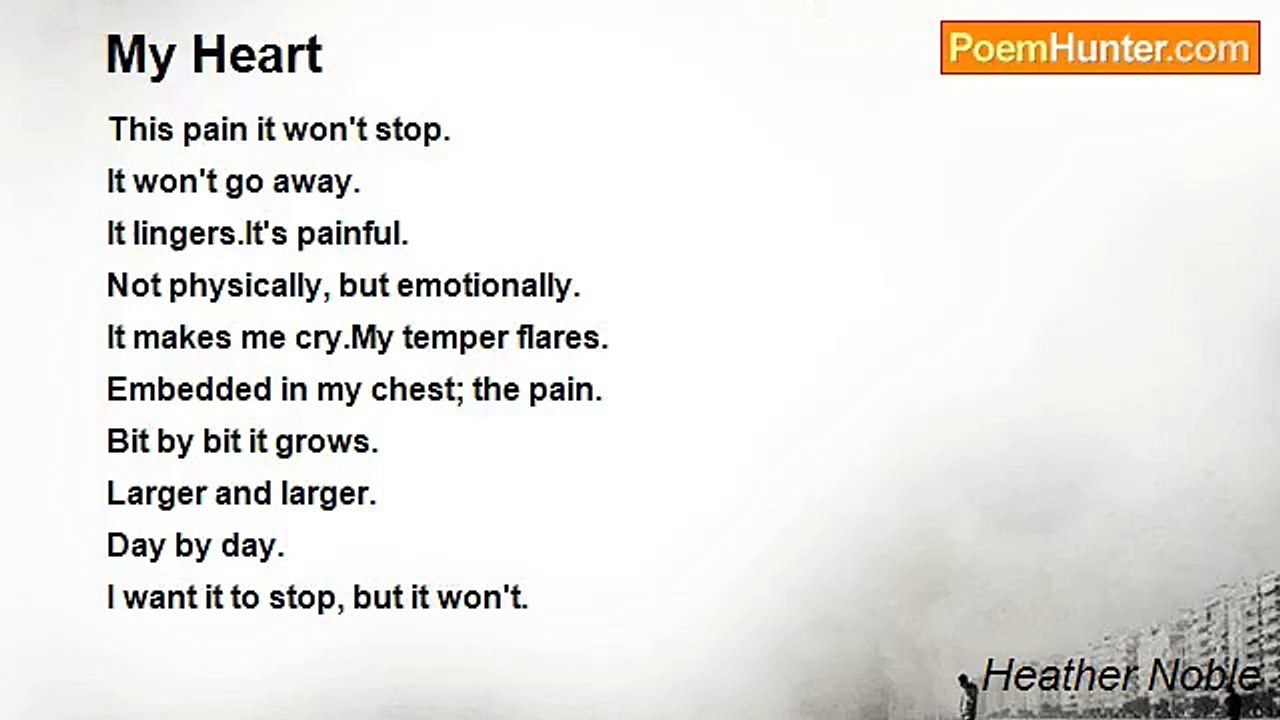 My Heart

PoemHunter.com

This pain it won't stop.
It won't go away.
It lingers.It's painful.
Not physically, but emotionally.
It makes me cry.My temper flares.
Embedded in my chest; the pain.
Bit by bit it grows.
Larger and larger.
Day by day.
I want it to stop, but it won't.

Heather Noble